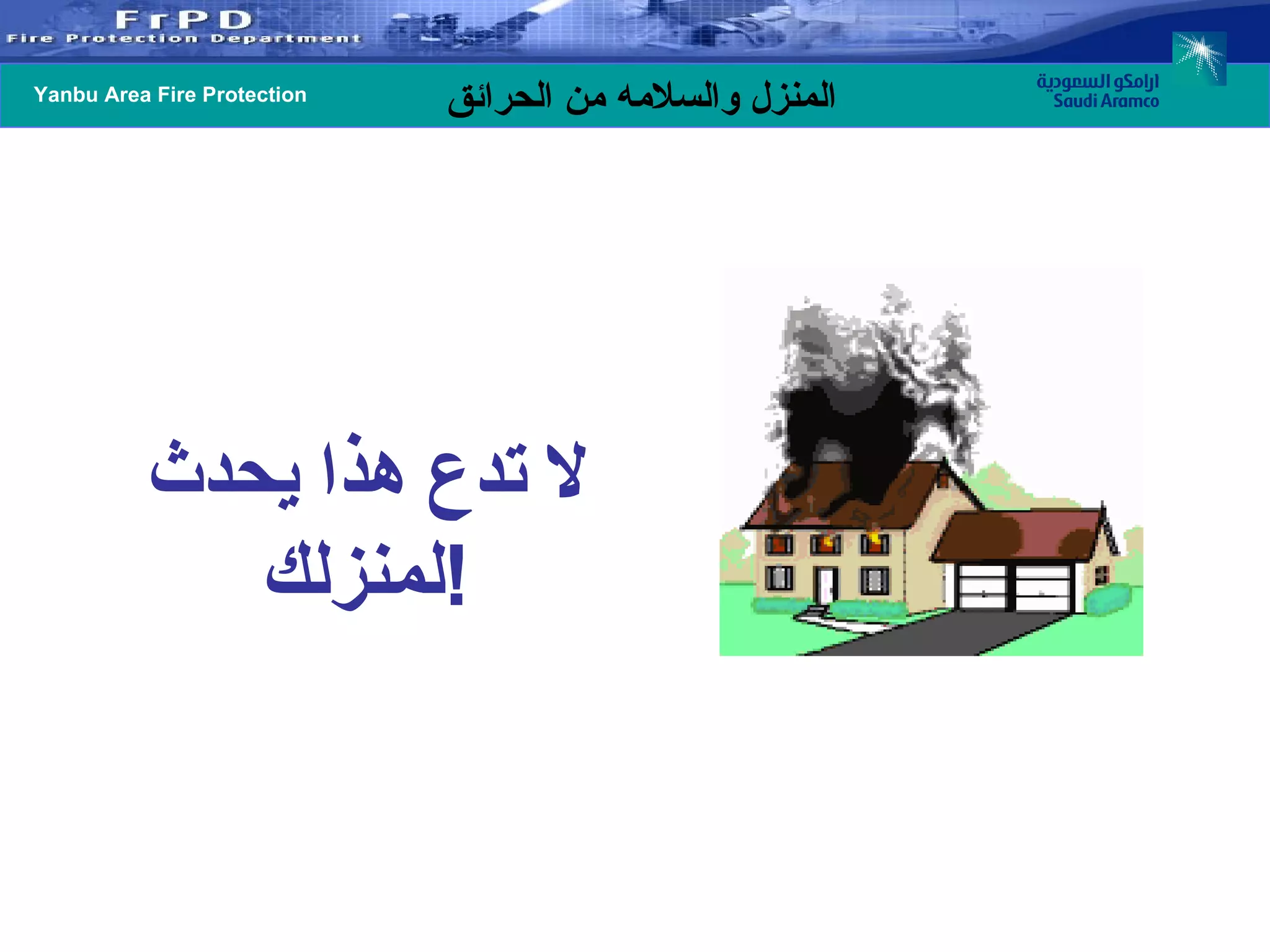 FrPD
Fire Protection Department

Yanbu Area Fire Protection

المنزل والسلامه من الحرائق

ارامكو السعودية
Saudi Aramco

لا تدع هذا يحدث لمنزلك!